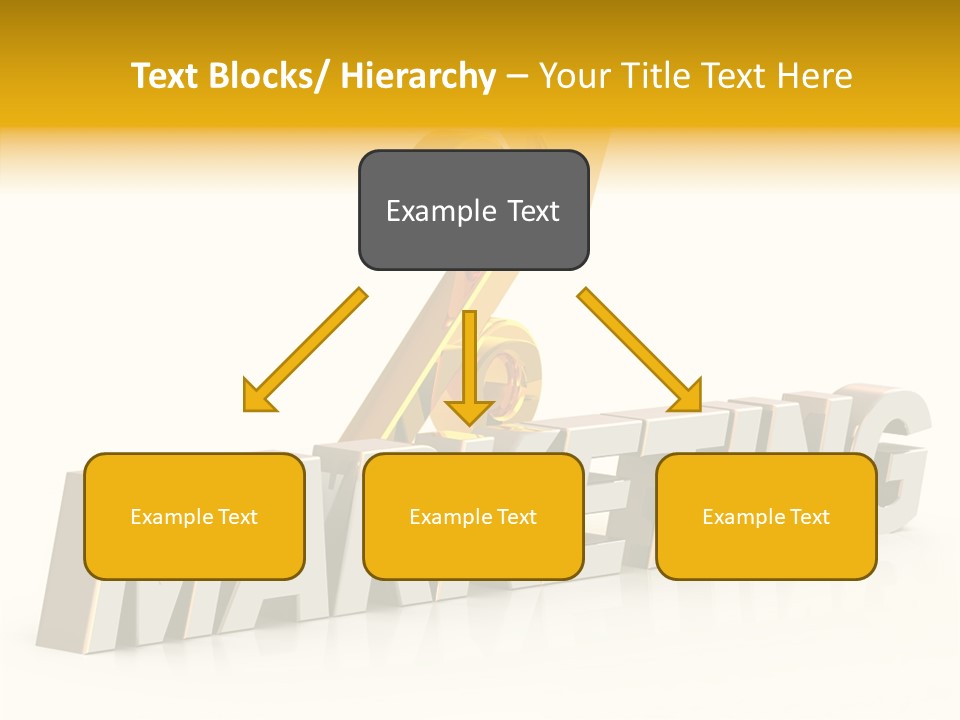 Text Blocks/ Hierarchy – Your Title Text Here

Example Text

Example Text

Example Text

Example Text

MARKETING